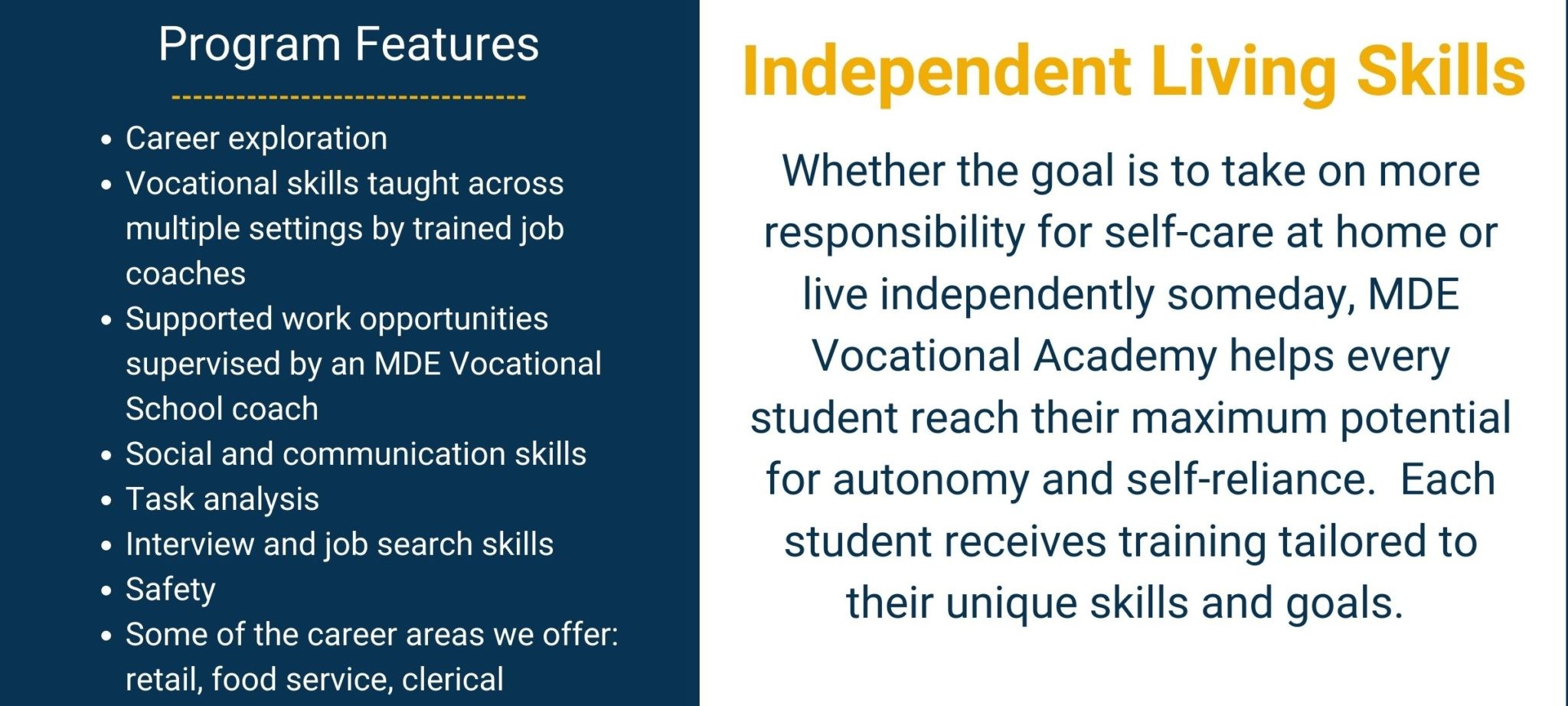 Program Features

- Career exploration
- Vocational skills taught across multiple settings by trained job coaches
- Supported work opportunities supervised by an MDE Vocational School coach
- Social and communication skills
- Task analysis
- Interview and job search skills
- Safety
- Some of the career areas we offer: retail, food service, clerical

Independent Living Skills

Whether the goal is to take on more responsibility for self-care at home or live independently someday, MDE Vocational Academy helps every student reach their maximum potential for autonomy and self-reliance.  Each student receives training tailored to their unique skills and goals.